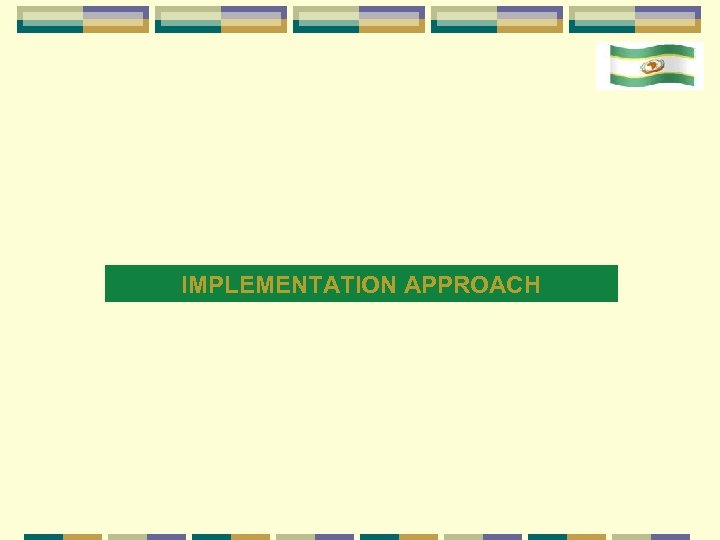 IMPLEMENTATION APPROACH